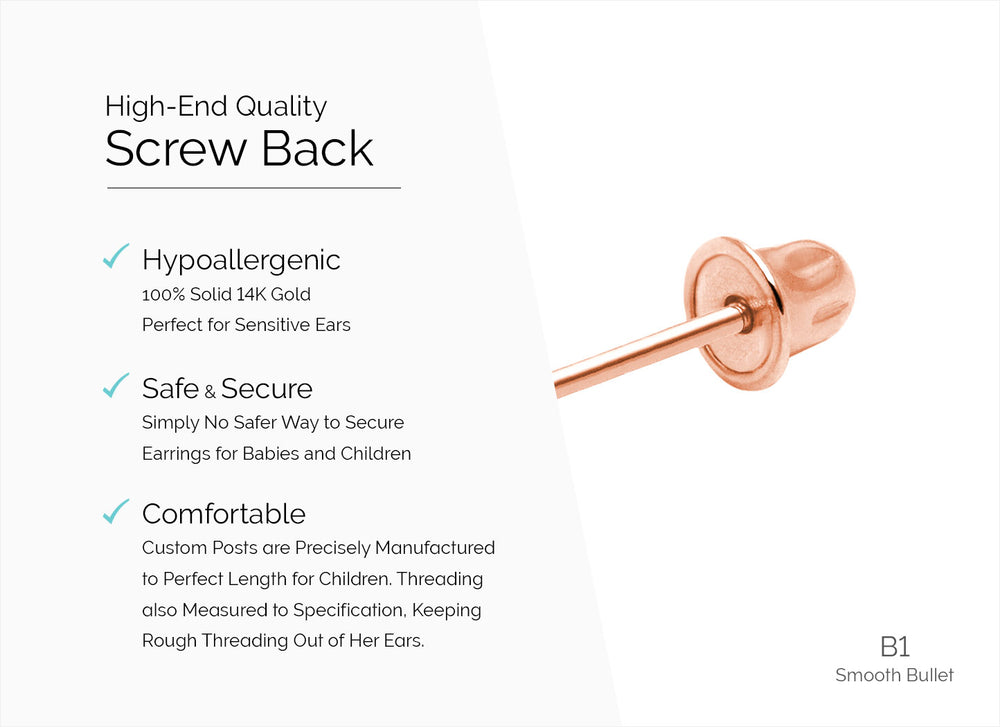 High-End Quality
Screw Back

✓ Hypoallergenic
100% Solid 14K Gold
Perfect for Sensitive Ears

✓ Safe & Secure
Simply No Safer Way to Secure Earrings for Babies and Children

✓ Comfortable
Custom Posts are Precisely Manufactured to Perfect Length for Children. Threading also Measured to Specification, Keeping Rough Threading Out of Her Ears.

B1
Smooth Bullet